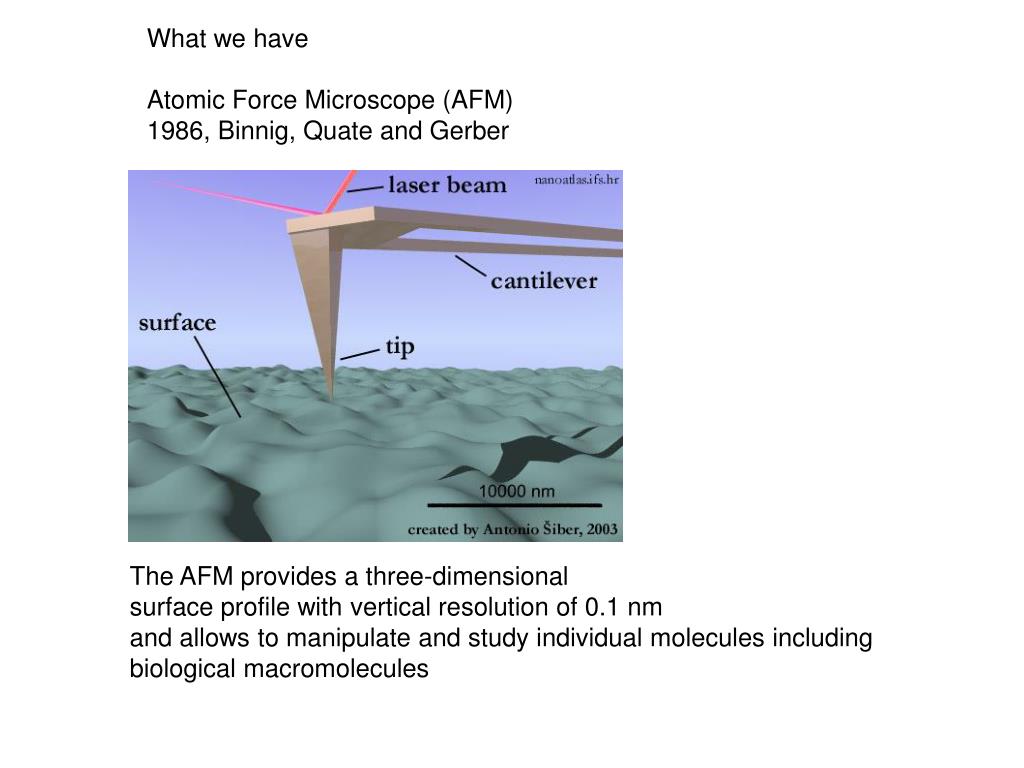 What we have

Atomic Force Microscope (AFM)
1986, Binnig, Quate and Gerber

laser beam
nanoatlas.ifs.hr
cantilever
surface
tip
10000 nm
created by Antonio Šiber, 2003

The AFM provides a three-dimensional surface profile with vertical resolution of 0.1 nm and allows to manipulate and study individual molecules including biological macromolecules